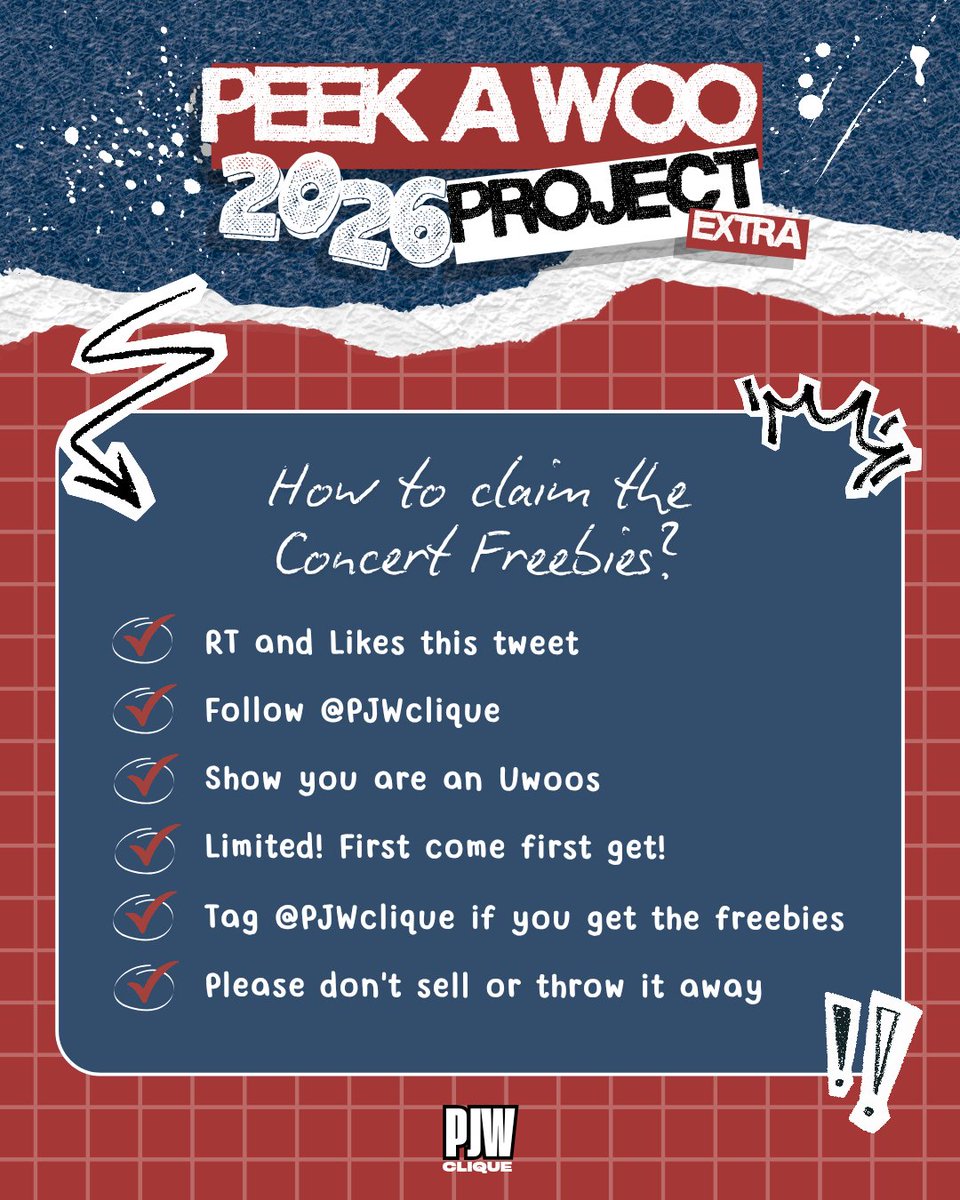 PEEK A WOO
2026 PROJECT
EXTRA

How to claim the Concert Freebies?

RT and Likes this tweet

Follow @PJWclique

Show you are an Uwoos

Limited! First come first get!

Tag @PJWclique if you get the freebies

Please don't sell or throw it away

PJW
CLIQUE